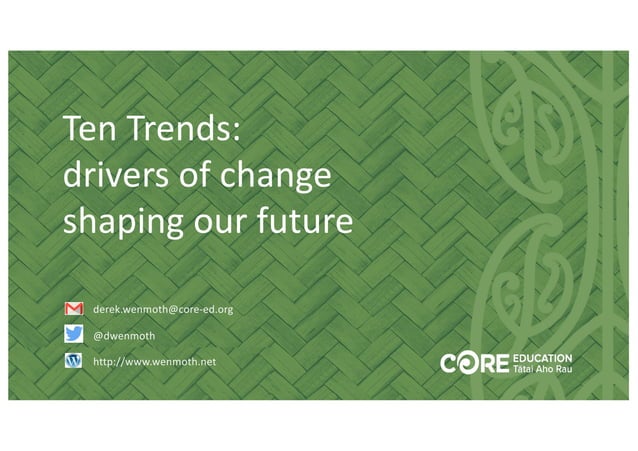 Ten Trends:
drivers of change
shaping our future

derek.wenmoth@core-ed.org

@dwenmoth

http://www.wenmoth.net

CORE EDUCATION
Tātai Aho Rau